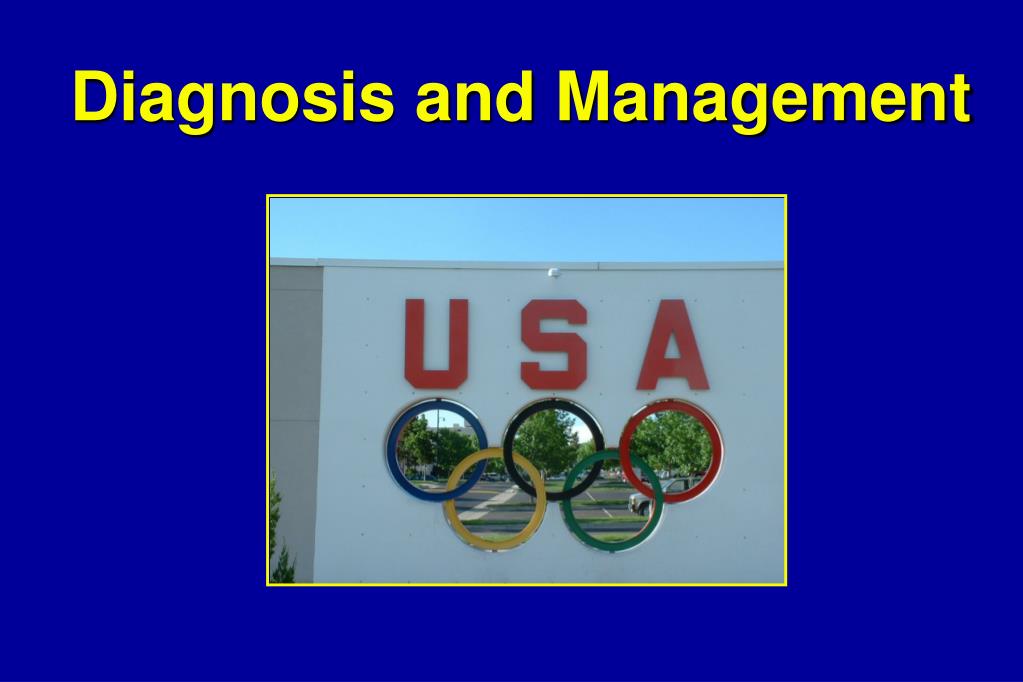 Diagnosis and Management

USA